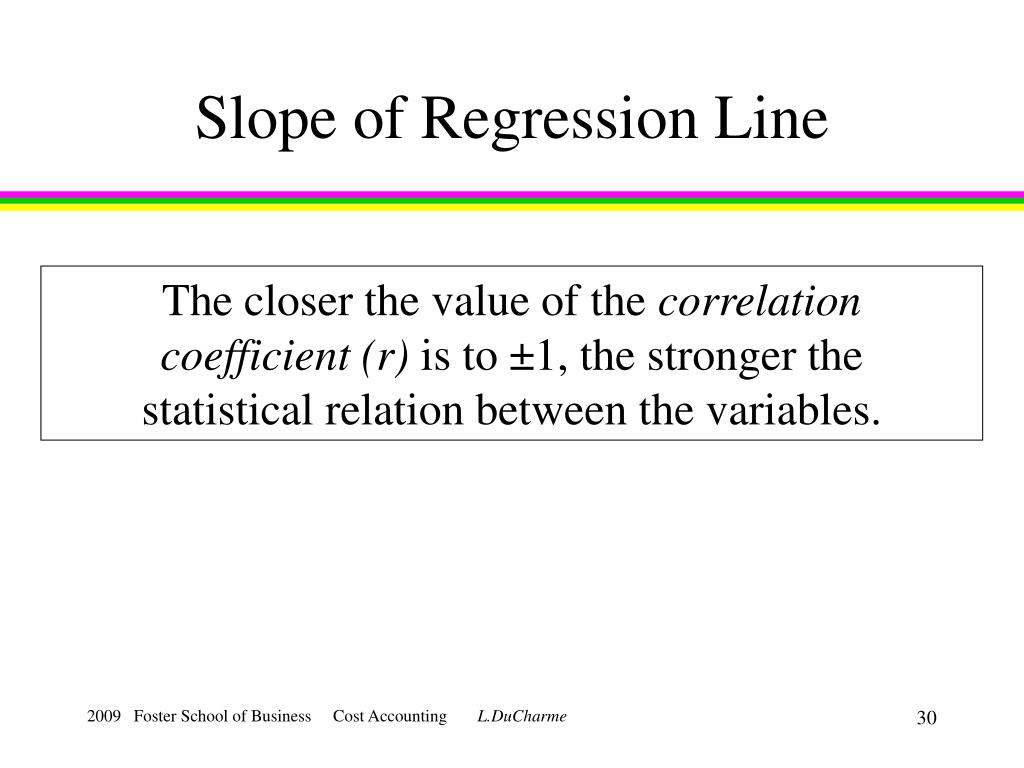 Slope of Regression Line

The closer the value of the correlation coefficient (r) is to ±1, the stronger the statistical relation between the variables.

2009 Foster School of Business Cost Accounting L.DuCharme

30